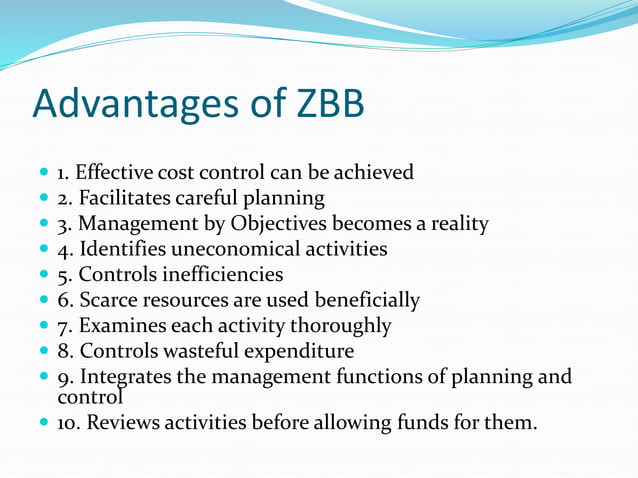 Advantages of ZBB

- 1. Effective cost control can be achieved
- 2. Facilitates careful planning
- 3. Management by Objectives becomes a reality
- 4. Identifies uneconomical activities
- 5. Controls inefficiencies
- 6. Scarce resources are used beneficially
- 7. Examines each activity thoroughly
- 8. Controls wasteful expenditure
- 9. Integrates the management functions of planning and control
- 10. Reviews activities before allowing funds for them.